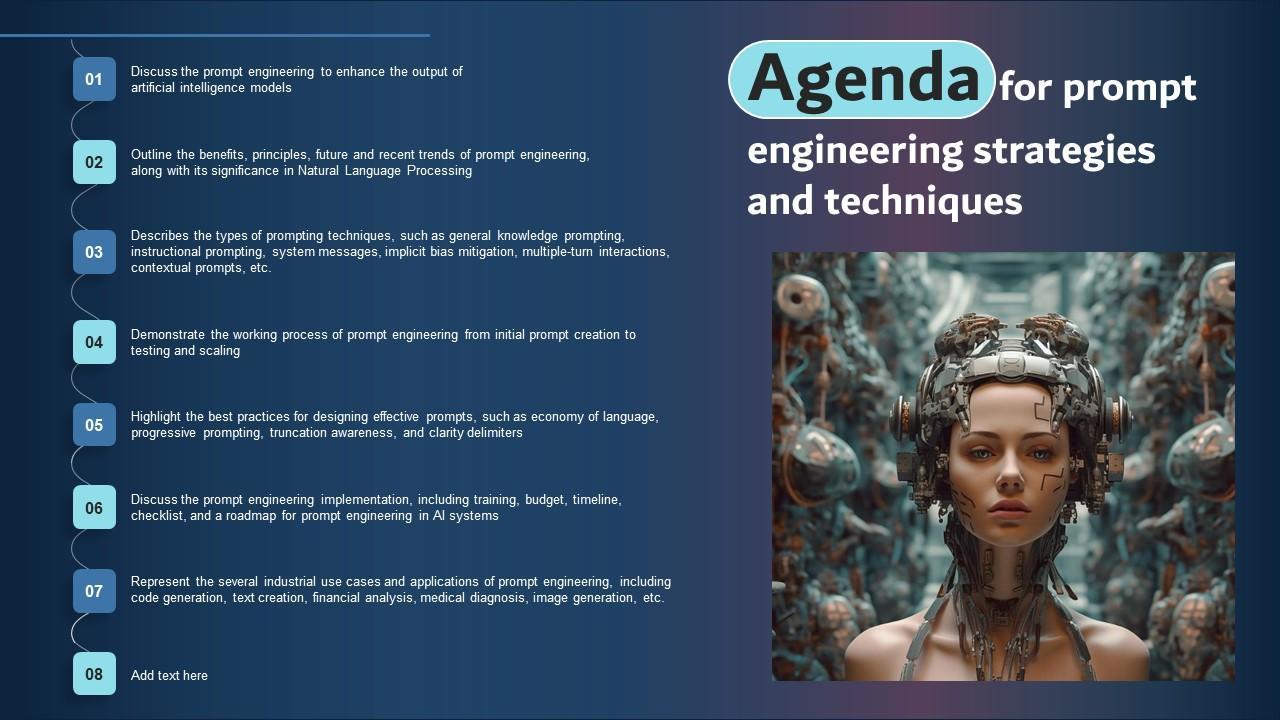 Agenda for prompt engineering strategies and techniques

01 Discuss the prompt engineering to enhance the output of artificial intelligence models

02 Outline the benefits, principles, future and recent trends of prompt engineering, along with its significance in Natural Language Processing

03 Describes the types of prompting techniques, such as general knowledge prompting, instructional prompting, system messages, implicit bias mitigation, multiple-turn interactions, contextual prompts, etc.

04 Demonstrate the working process of prompt engineering from initial prompt creation to testing and scaling

05 Highlight the best practices for designing effective prompts, such as economy of language, progressive prompting, truncation awareness, and clarity delimiters

06 Discuss the prompt engineering implementation, including training, budget, timeline, checklist, and a roadmap for prompt engineering in AI systems

07 Represent the several industrial use cases and applications of prompt engineering, including code generation, text creation, financial analysis, medical diagnosis, image generation, etc.

08 Add text here